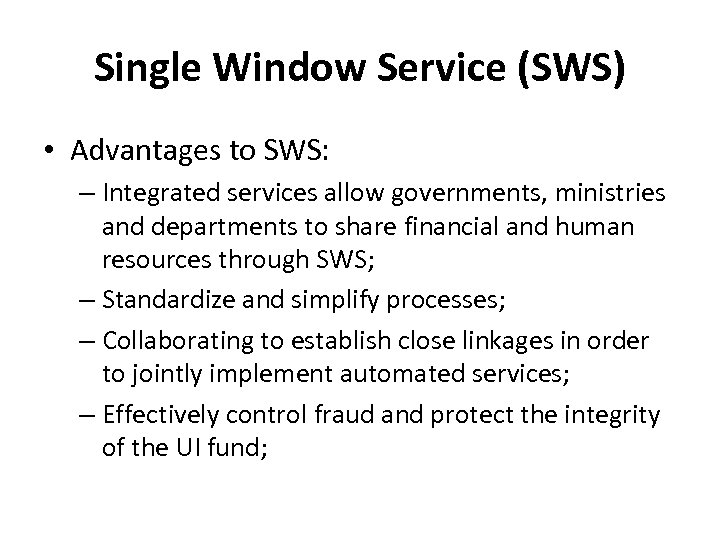 Single Window Service (SWS)

• Advantages to SWS:

– Integrated services allow governments, ministries and departments to share financial and human resources through SWS;

– Standardize and simplify processes;

– Collaborating to establish close linkages in order to jointly implement automated services;

– Effectively control fraud and protect the integrity of the UI fund;